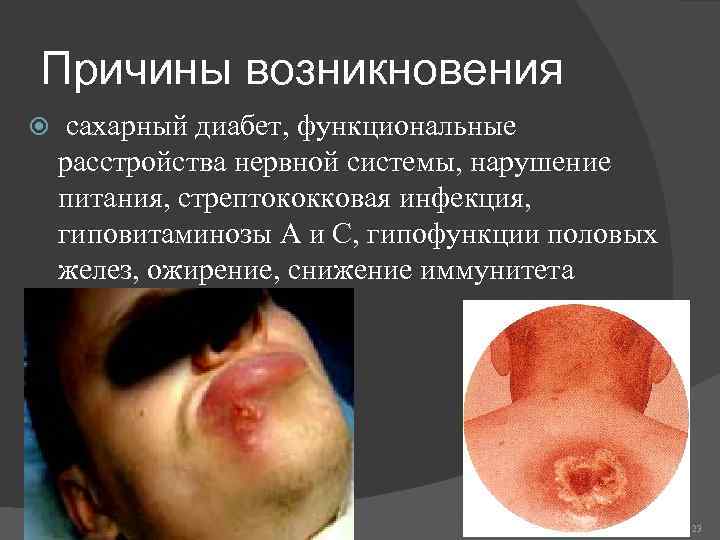 Причины возникновения

сахарный диабет, функциональные расстройства нервной системы, нарушение питания, стрептококковая инфекция, гиповитаминозы А и С, гипофункции половых желез, ожирение, снижение иммунитета

23